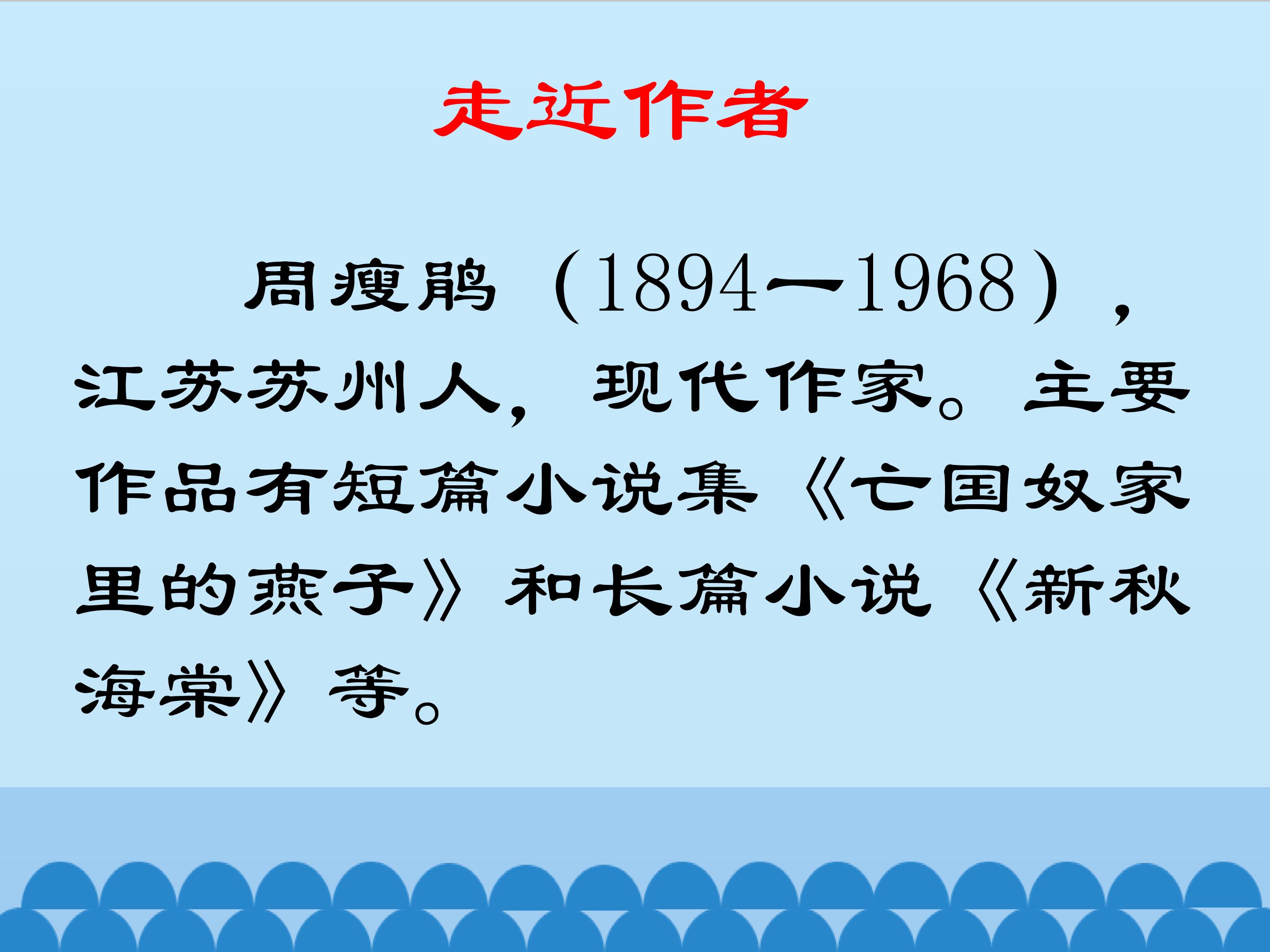 走近作者

周瘦鹃（1894—1968），江苏苏州人，现代作家。主要作品有短篇小说集《亡国奴家里的燕子》和长篇小说《新秋海棠》等。